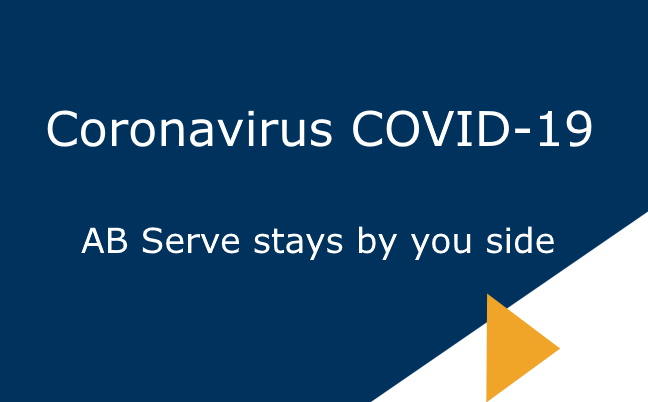 Coronavirus COVID-19

AB Serve stays by you side